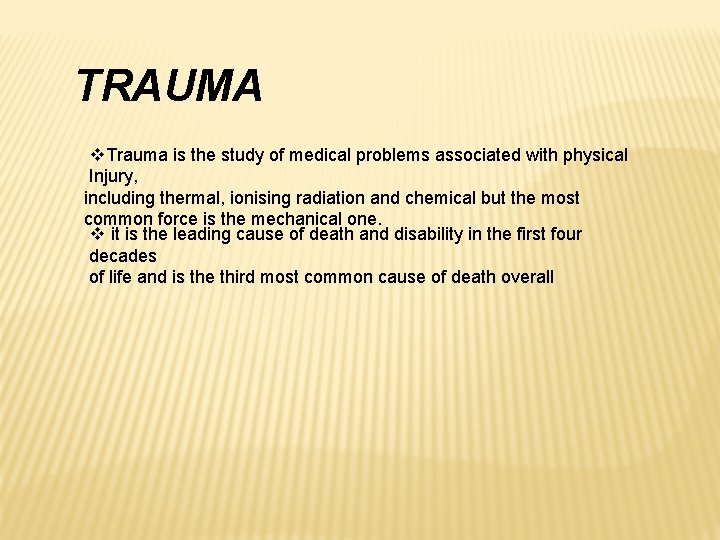 TRAUMA

❖Trauma is the study of medical problems associated with physical Injury,
including thermal, ionising radiation and chemical but the most common force is the mechanical one.

❖ it is the leading cause of death and disability in the first four decades
of life and is the third most common cause of death overall